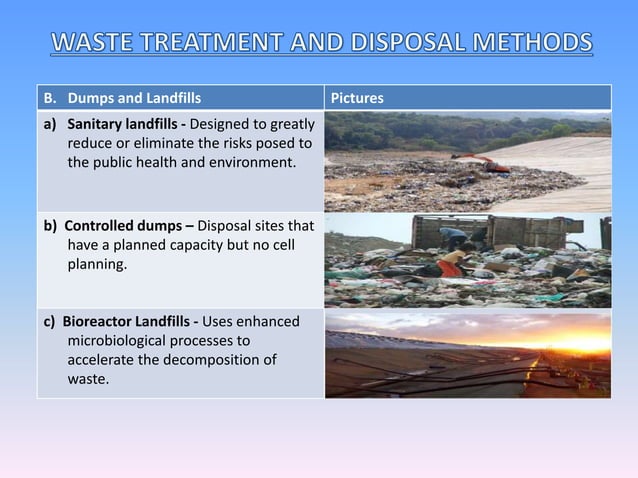 WASTE TREATMENT AND DISPOSAL METHODS

| B. Dumps and Landfills | Pictures |
|---|---|
| a) Sanitary landfills - Designed to greatly reduce or eliminate the risks posed to the public health and environment. | |
| b) Controlled dumps – Disposal sites that have a planned capacity but no cell planning. | |
| c) Bioreactor Landfills - Uses enhanced microbiological processes to accelerate the decomposition of waste. | |